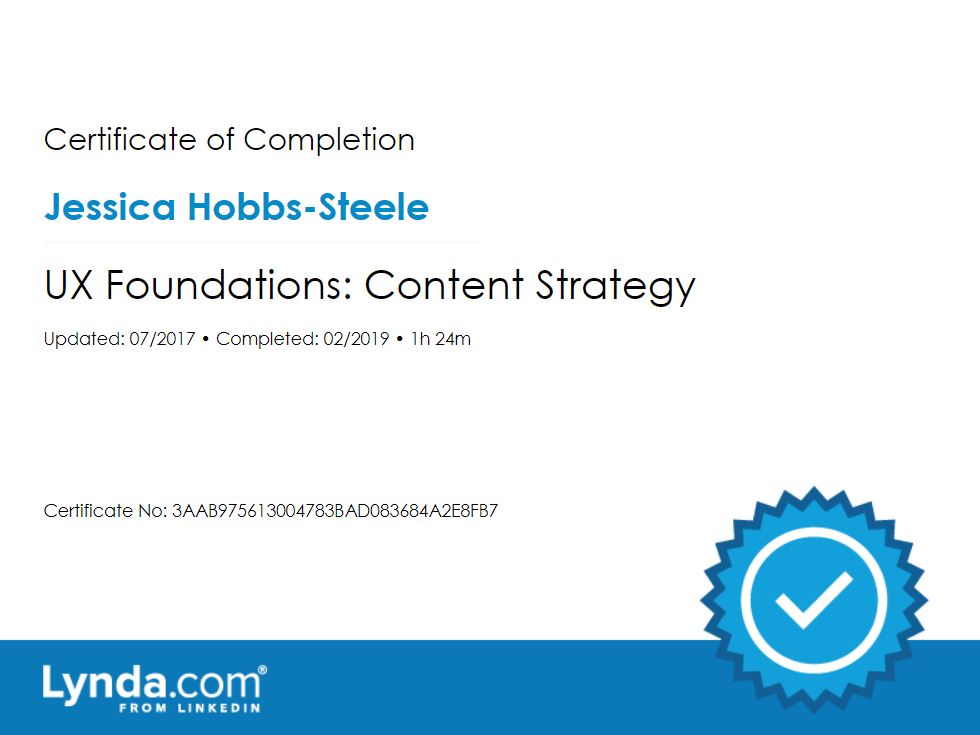 Certificate of Completion

Jessica Hobbs-Steele

UX Foundations: Content Strategy

Updated: 07/2017 • Completed: 02/2019 • 1h 24m

Certificate No: 3AAB975613004783BAD083684A2E8FB7

Lynda.com®
FROM LINKEDIN